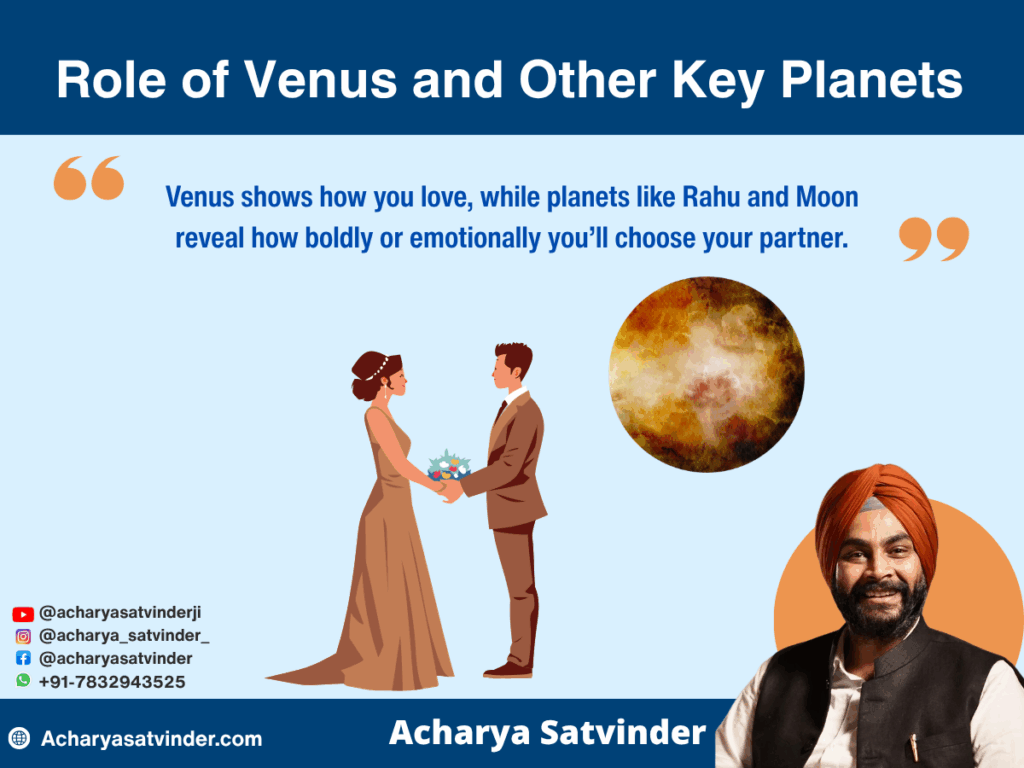 Role of Venus and Other Key Planets

Venus shows how you love, while planets like Rahu and Moon reveal how boldly or emotionally you'll choose your partner.

@acharyasatvinderji
@acharya_satvinder_
@acharyasatvinder
+91-7832943525

Acharyasatvinder.com

Acharya Satvinder